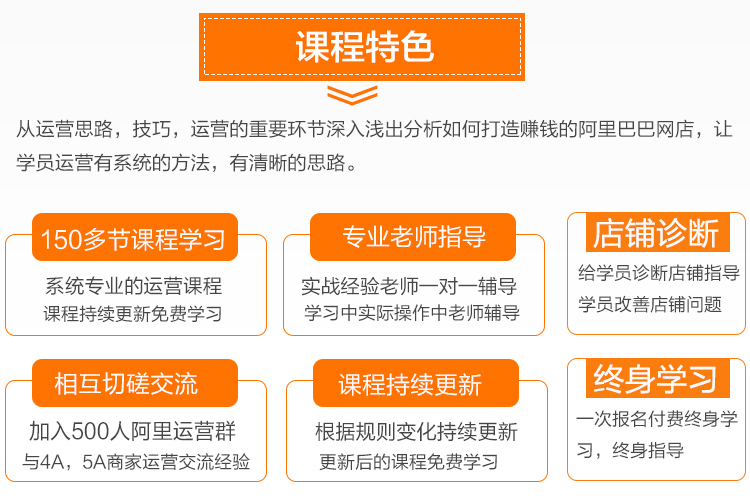 课程特色

从运营思路，技巧，运营的重要环节深入浅出分析如何打造赚钱的阿里巴巴网店，让学员运营有系统的方法，有清晰的思路。

150多节课程学习

系统专业的运营课程
课程持续更新免费学习

专业老师指导

实战经验老师一对一辅导
学习中实际操作中老师辅导

店铺诊断

给学员诊断店铺指导
学员改善店铺问题

相互切磋交流

加入500人阿里运营群
与4A，5A商家运营交流经验

课程持续更新

根据规则变化持续更新
更新后的课程免费学习

终身学习

一次报名付费终身学习，终身指导